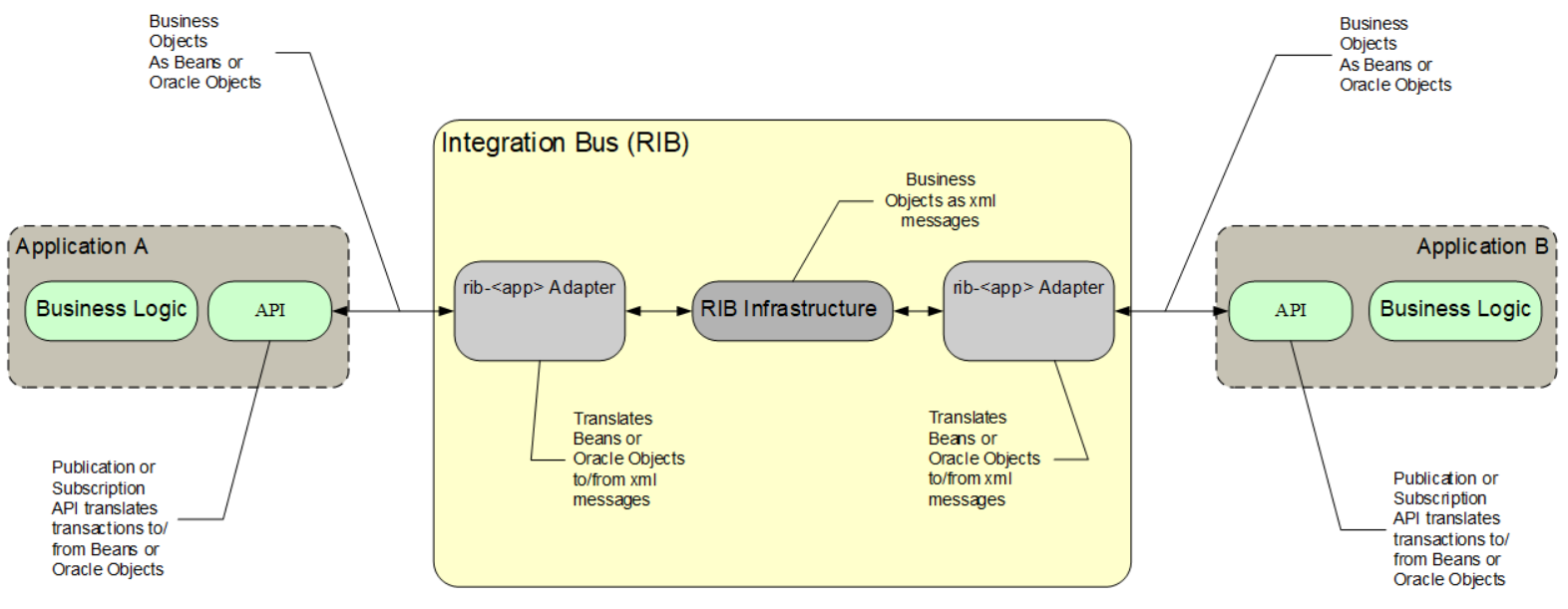 Business Objects As Beans or Oracle Objects

Business Objects As Beans or Oracle Objects

Integration Bus (RIB)

Business Objects as xml messages

Application A

Business Logic

API

rib-<app> Adapter

RIB Infrastructure

rib-<app> Adapter

Application B

API

Business Logic

Translates Beans or Oracle Objects to/from xml messages

Translates Beans or Oracle Objects to/from xml messages

Publication or Subscription API translates transactions to/ from Beans or Oracle Objects

Publication or Subscription API translates transactions to/ from Beans or Oracle Objects